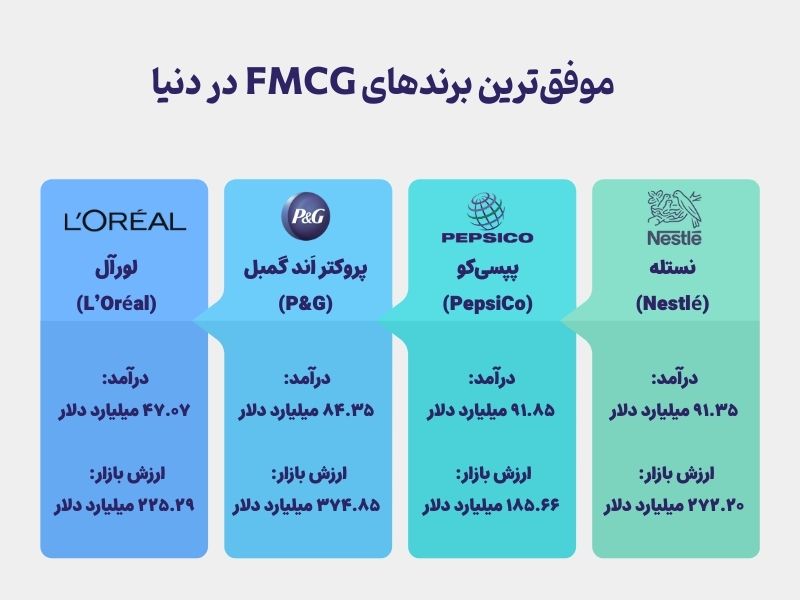 موفق‌ترین برندهای FMCG در دنیا

Nestlé
نستله
(Nestlé)
درآمد:
۹۱.۳۵ میلیارد دلار
ارزش بازار:
۲۷۲.۲۰ میلیارد دلار

PEPSICO
پپسی‌کو
(PepsiCo)
درآمد:
۹۱.۸۵ میلیارد دلار
ارزش بازار:
۱۸۵.۶۶ میلیارد دلار

P&G
پروکتر اَند گمبل
(P&G)
درآمد:
۸۴.۳۵ میلیارد دلار
ارزش بازار:
۳۷۴.۸۵ میلیارد دلار

L'ORÉAL
لورآل
(L'Oréal)
درآمد:
۴۷.۰۷ میلیارد دلار
ارزش بازار:
۲۲۵.۲۹ میلیارد دلار